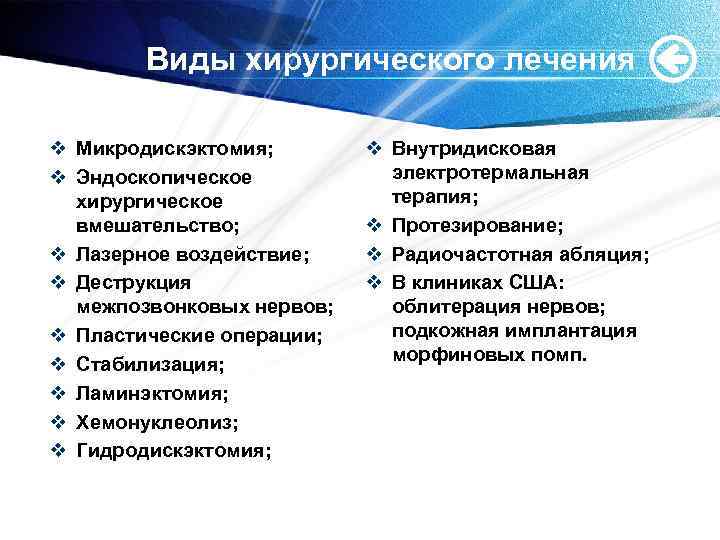 Виды хирургического лечения

❖ Микродискэктомия;
❖ Эндоскопическое хирургическое вмешательство;
❖ Лазерное воздействие;
❖ Деструкция межпозвонковых нервов;
❖ Пластические операции;
❖ Стабилизация;
❖ Ламинэктомия;
❖ Хемонуклеолиз;
❖ Гидродискэктомия;

❖ Внутридисковая электротермальная терапия;
❖ Протезирование;
❖ Радиочастотная абляция;
❖ В клиниках США: облитерация нервов; подкожная имплантация морфиновых помп.